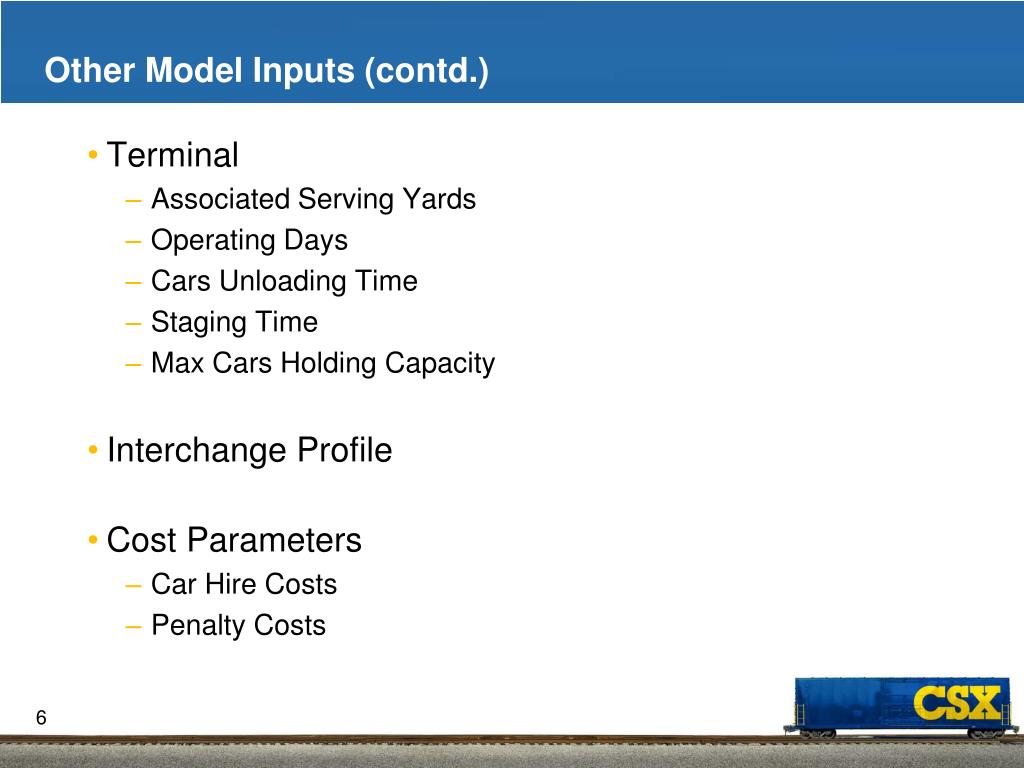 Other Model Inputs (contd.)

• Terminal
– Associated Serving Yards
– Operating Days
– Cars Unloading Time
– Staging Time
– Max Cars Holding Capacity

• Interchange Profile

• Cost Parameters
– Car Hire Costs
– Penalty Costs

6

CSX